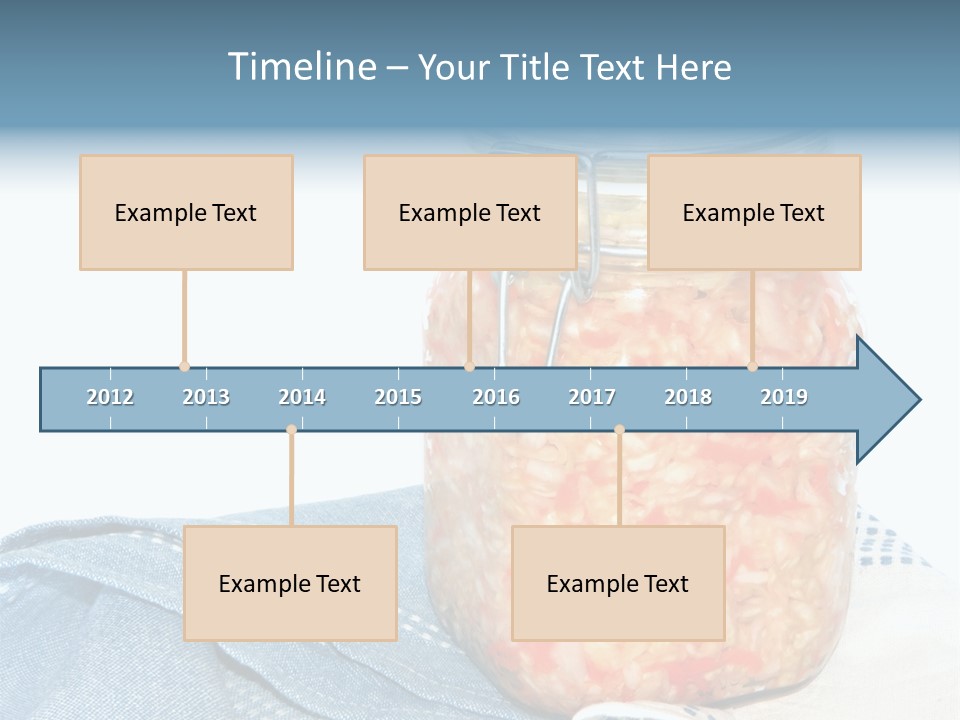 Timeline – Your Title Text Here

Example Text

Example Text

Example Text

2012 2013 2014 2015 2016 2017 2018 2019

Example Text

Example Text